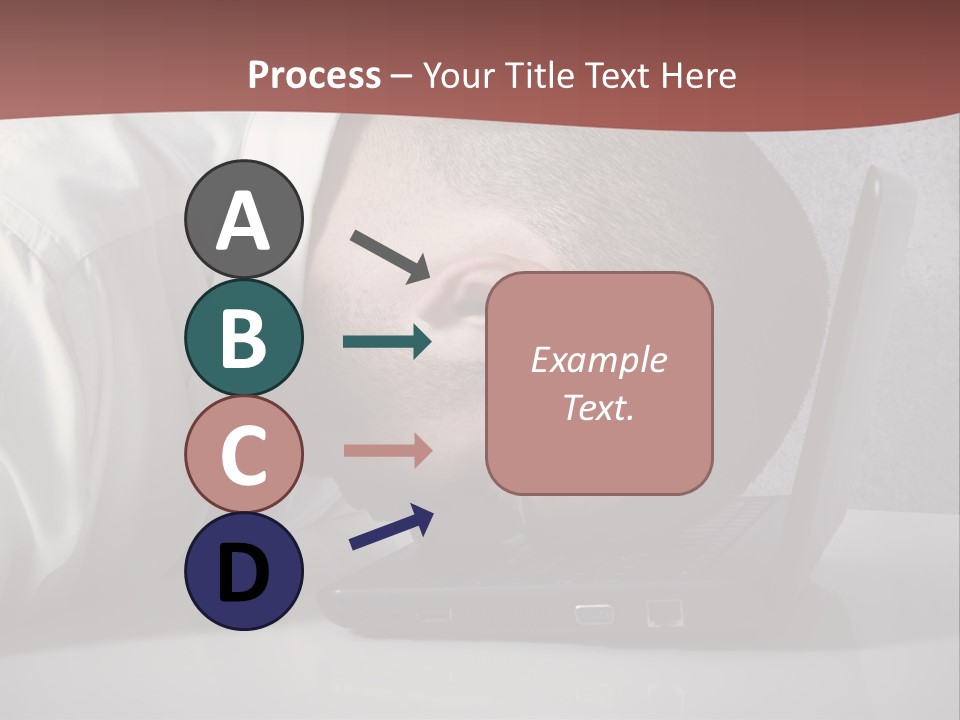 Process – Your Title Text Here

A

B

C

D

Example Text.